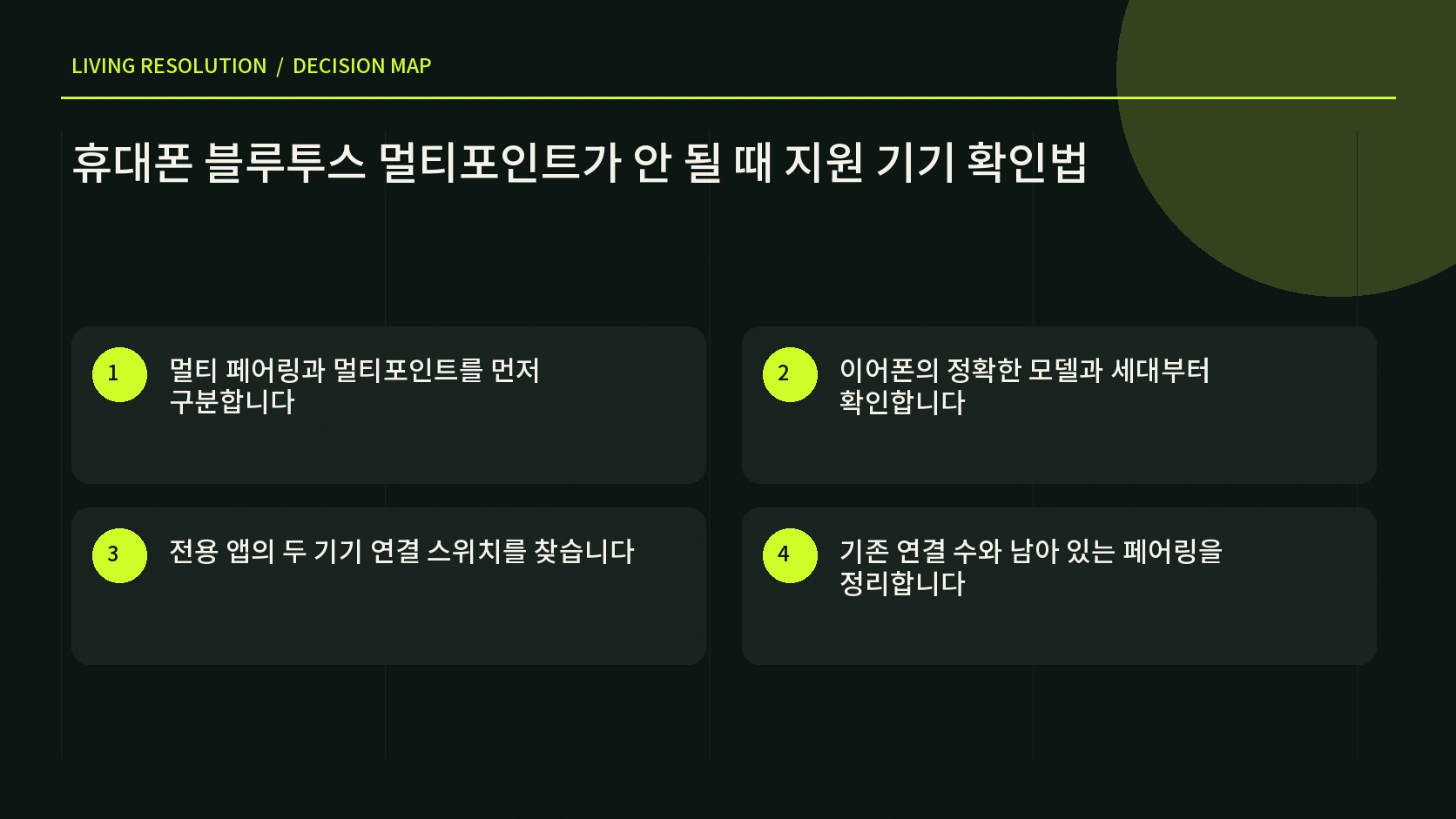 LIVING RESOLUTION / DECISION MAP

휴대폰 블루투스 멀티포인트가 안 될 때 지원 기기 확인법

1
멀티 페어링과 멀티포인트를 먼저 구분합니다

2
이어폰의 정확한 모델과 세대부터 확인합니다

3
전용 앱의 두 기기 연결 스위치를 찾습니다

4
기존 연결 수와 남아 있는 페어링을 정리합니다